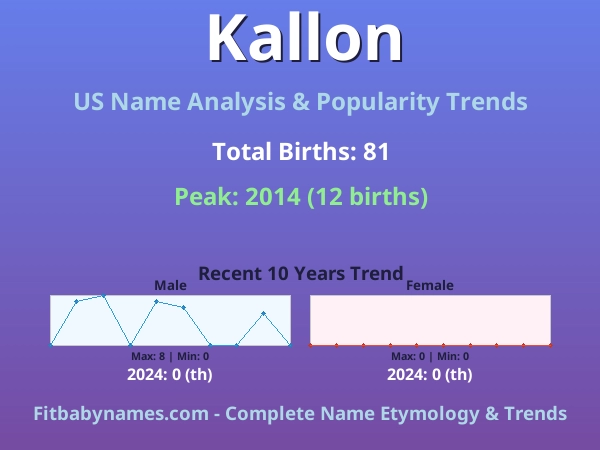 Kallon

US Name Analysis & Popularity Trends

Total Births: 81

Peak: 2014 (12 births)

Recent 10 Years Trend

Male

Max: 8 | Min: 0

2024: 0 (th)

Female

Max: 0 | Min: 0

2024: 0 (th)

Fitbabynames.com - Complete Name Etymology & Trends